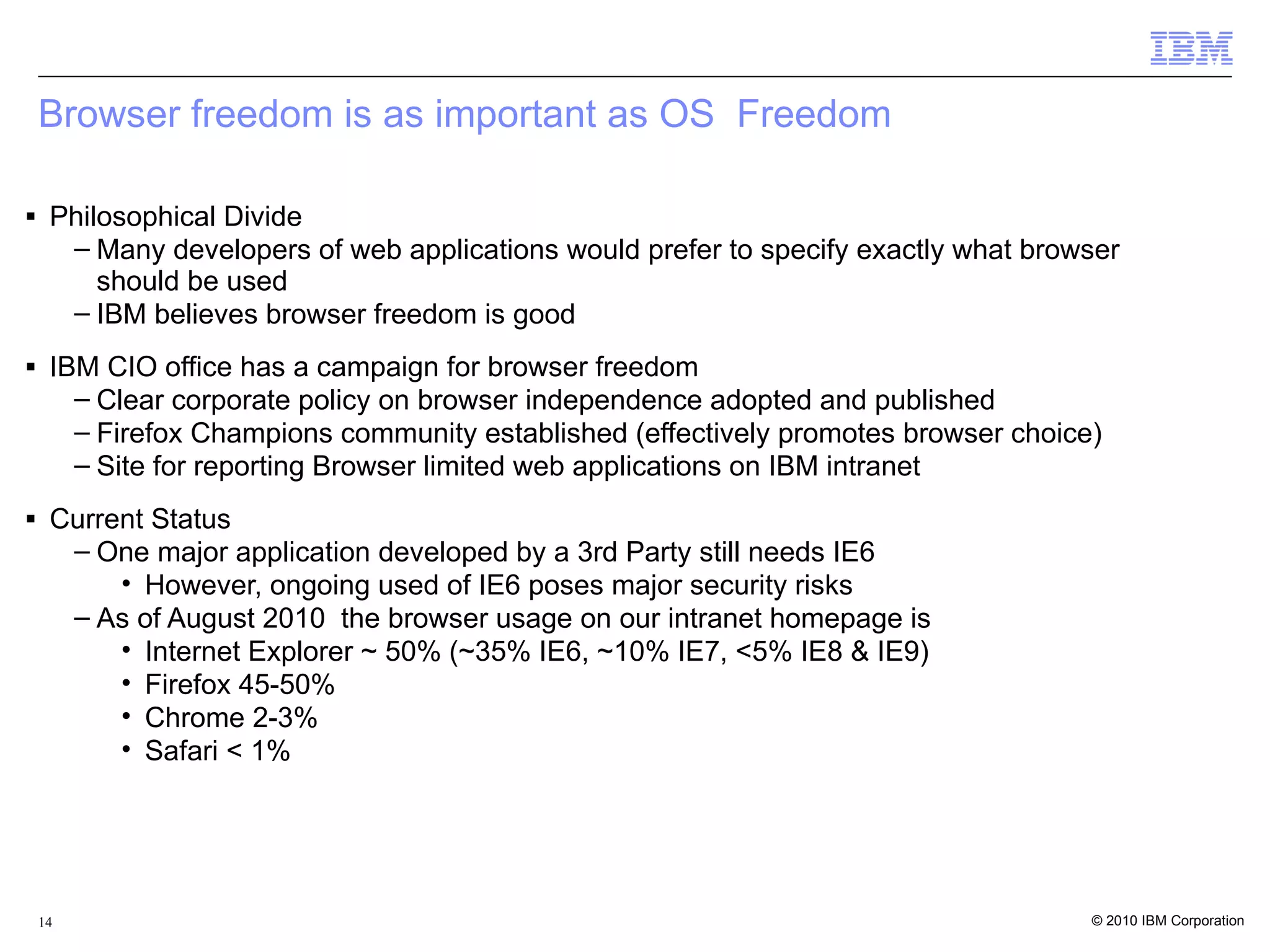 IBM

Browser freedom is as important as OS  Freedom

▪ Philosophical Divide
– Many developers of web applications would prefer to specify exactly what browser should be used
– IBM believes browser freedom is good

▪ IBM CIO office has a campaign for browser freedom
– Clear corporate policy on browser independence adopted and published
– Firefox Champions community established (effectively promotes browser choice)
– Site for reporting Browser limited web applications on IBM intranet

▪ Current Status
– One major application developed by a 3rd Party still needs IE6
• However, ongoing used of IE6 poses major security risks
– As of August 2010  the browser usage on our intranet homepage is
• Internet Explorer ~ 50% (~35% IE6, ~10% IE7, <5% IE8 & IE9)
• Firefox 45-50%
• Chrome 2-3%
• Safari < 1%

14

© 2010 IBM Corporation